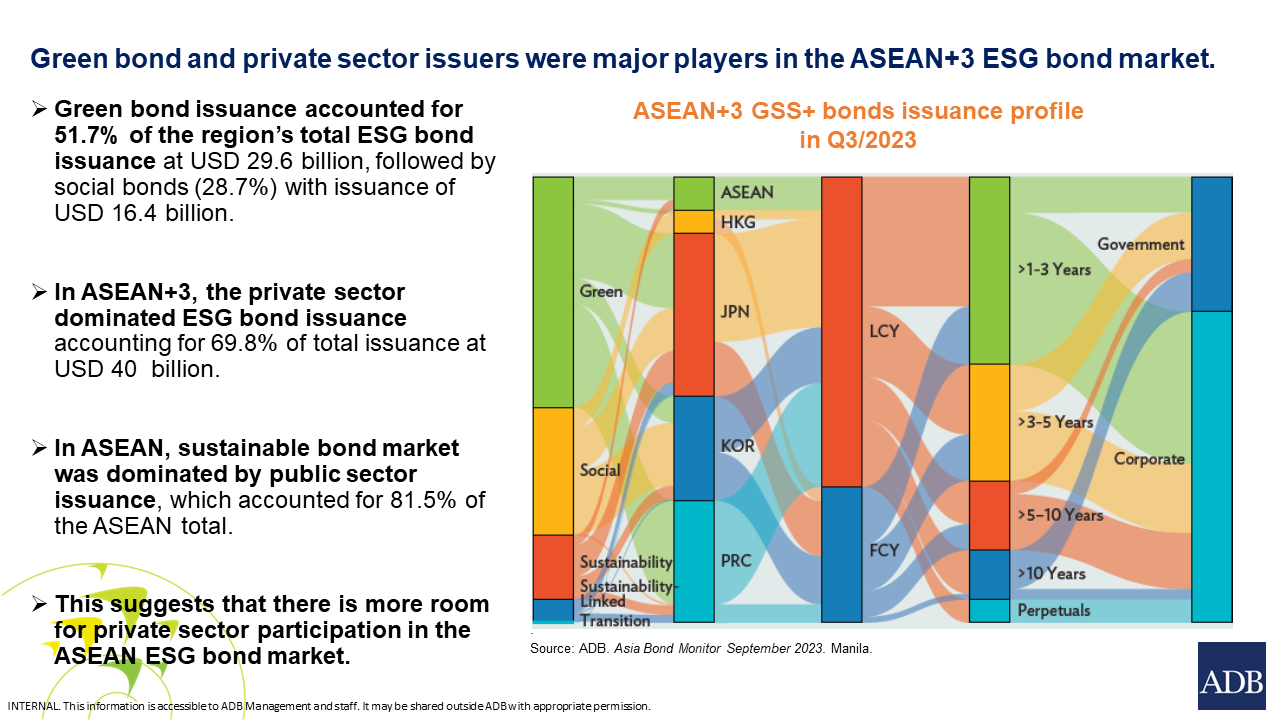 Green bond and private sector issuers were major players in the ASEAN+3 ESG bond market.

➢ Green bond issuance accounted for 51.7% of the region's total ESG bond issuance at USD 29.6 billion, followed by social bonds (28.7%) with issuance of USD 16.4 billion.

➢ In ASEAN+3, the private sector dominated ESG bond issuance accounting for 69.8% of total issuance at USD 40 billion.

➢ In ASEAN, sustainable bond market was dominated by public sector issuance, which accounted for 81.5% of the ASEAN total.

➢ This suggests that there is more room for private sector participation in the ASEAN ESG bond market.

ASEAN+3 GSS+ bonds issuance profile in Q3/2023

Green
Social
Sustainability
Sustainability-Linked
Transition
ASEAN
HKG
JPN
KOR
PRC
LCY
FCY
>1-3 Years
>3-5 Years
>5-10 Years
>10 Years
Perpetuals
Government
Corporate

Source: ADB. Asia Bond Monitor September 2023. Manila.

ADB

INTERNAL. This information is accessible to ADB Management and staff. It may be shared outside ADB with appropriate permission.